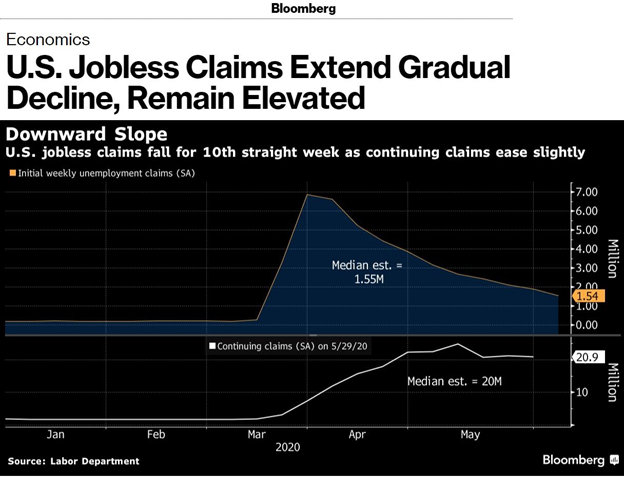 Bloomberg

Economics

U.S. Jobless Claims Extend Gradual Decline, Remain Elevated

Downward Slope
U.S. jobless claims fall for 10th straight week as continuing claims ease slightly

Initial weekly unemployment claims (SA)

7.00
6.00
5.00
4.00
3.00
2.00
1.54
1.00
0.00
Million

Median est. = 1.55M

Continuing claims (SA) on 5/29/20

20.9
10
Million

Median est. = 20M

Jan
Feb
Mar
Apr
May
2020

Source: Labor Department

Bloomberg